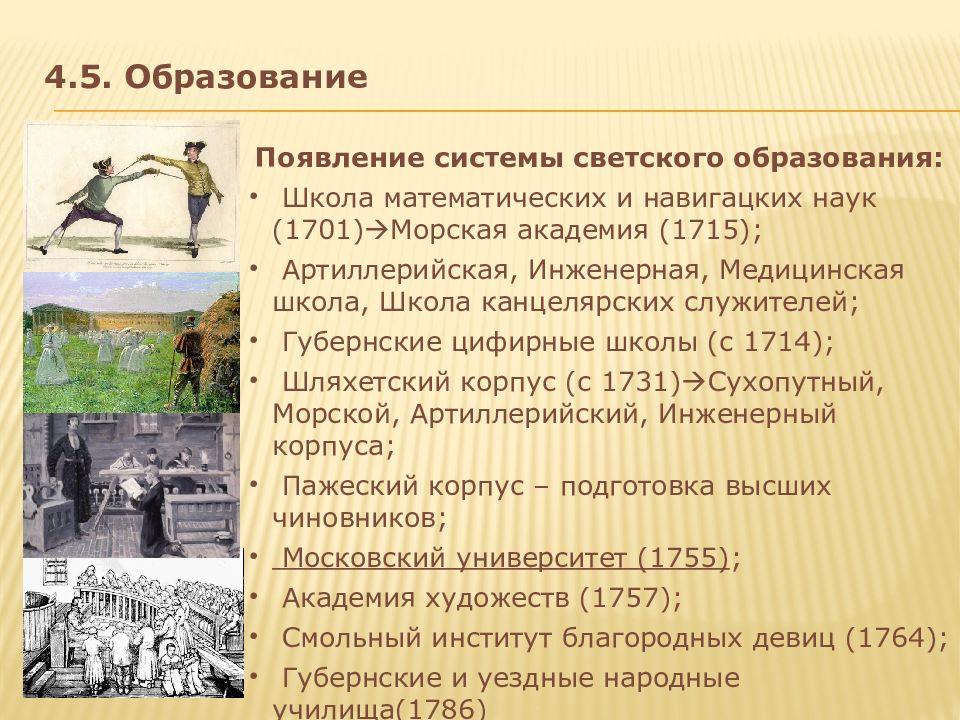 4.5. Образование

Появление системы светского образования:

• Школа математических и навигацких наук (1701)→Морская академия (1715);

• Артиллерийская, Инженерная, Медицинская школа, Школа канцелярских служителей;

• Губернские цифирные школы (с 1714);

• Шляхетский корпус (с 1731)→Сухопутный, Морской, Артиллерийский, Инженерный корпуса;

• Пажеский корпус – подготовка высших чиновников;

• Московский университет (1755);

• Академия художеств (1757);

• Смольный институт благородных девиц (1764);

• Губернские и уездные народные училища(1786)